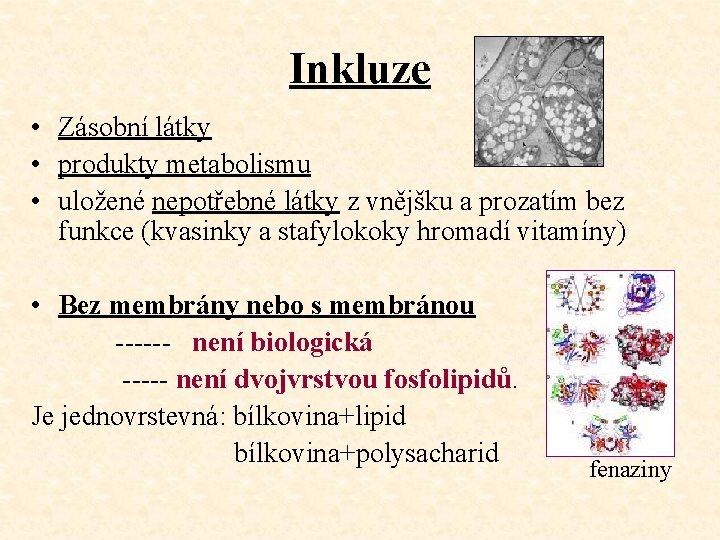 Inkluze

• Zásobní látky
• produkty metabolismu
• uložené nepotřebné látky z vnějšku a prozatím bez funkce (kvasinky a stafylokoky hromadí vitamíny)

• Bez membrány nebo s membránou
------ není biologická
----- není dvojvrstvou fosfolipidů.
Je jednovrstevná: bílkovina+lipid
bílkovina+polysacharid

fenaziny